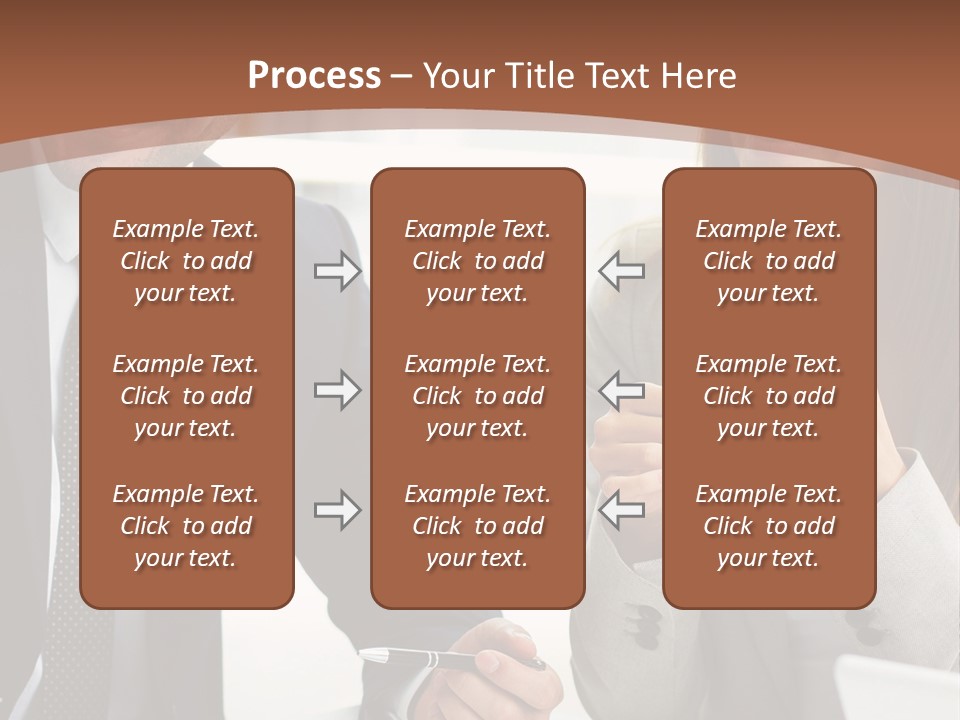 Process – Your Title Text Here

Example Text. Click to add your text.

Example Text. Click to add your text.

Example Text. Click to add your text.

Example Text. Click to add your text.

Example Text. Click to add your text.

Example Text. Click to add your text.

Example Text. Click to add your text.

Example Text. Click to add your text.

Example Text. Click to add your text.